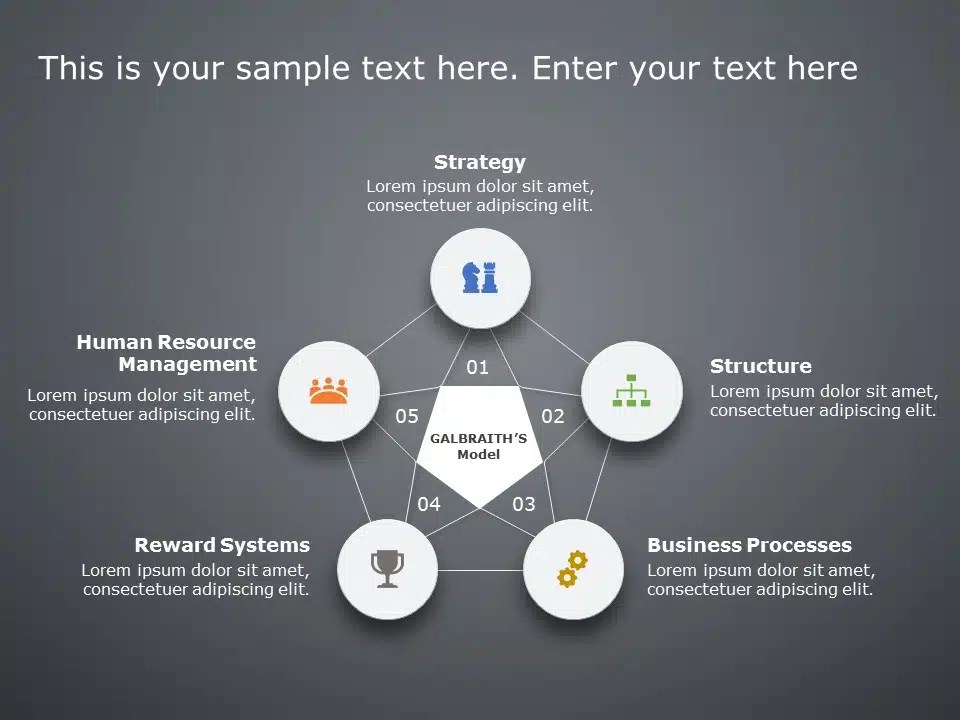 This is your sample text here. Enter your text here

Strategy
Lorem ipsum dolor sit amet, consectetuer adipiscing elit.

Human Resource Management
Lorem ipsum dolor sit amet, consectetuer adipiscing elit.

Structure
Lorem ipsum dolor sit amet, consectetuer adipiscing elit.

01
05
02
GALBRAITH'S Model
04
03

Reward Systems
Lorem ipsum dolor sit amet, consectetuer adipiscing elit.

Business Processes
Lorem ipsum dolor sit amet, consectetuer adipiscing elit.